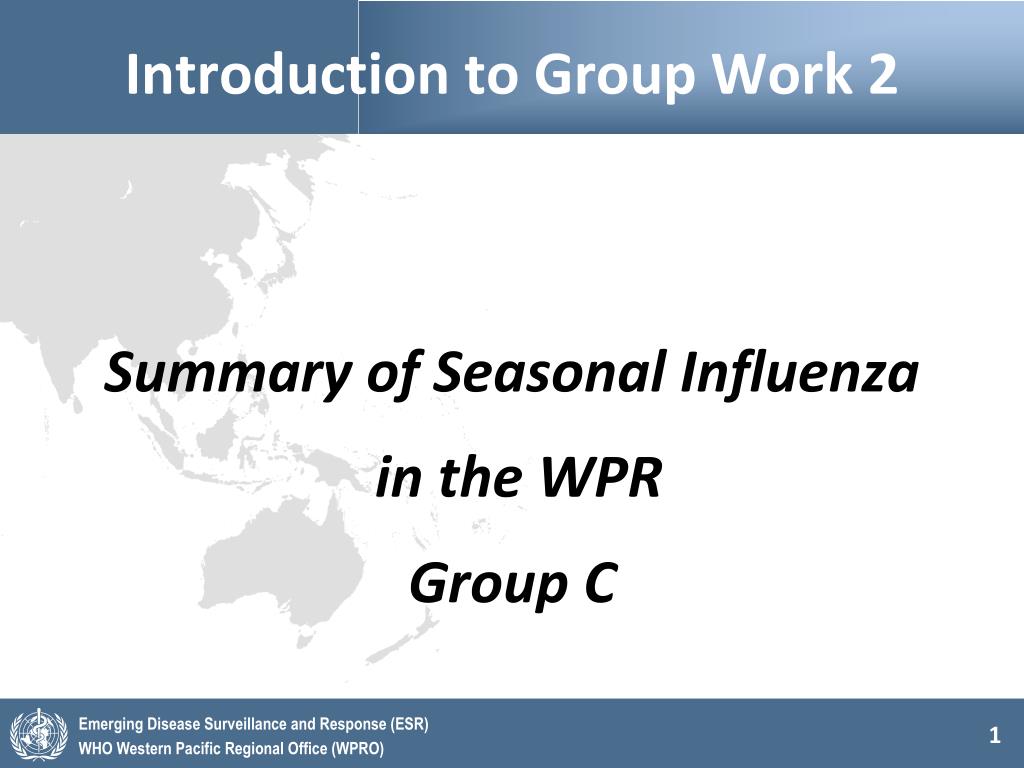 Introduction to Group Work 2

Summary of Seasonal Influenza

in the WPR

Group C

Emerging Disease Surveillance and Response (ESR)
WHO Western Pacific Regional Office (WPRO)

1